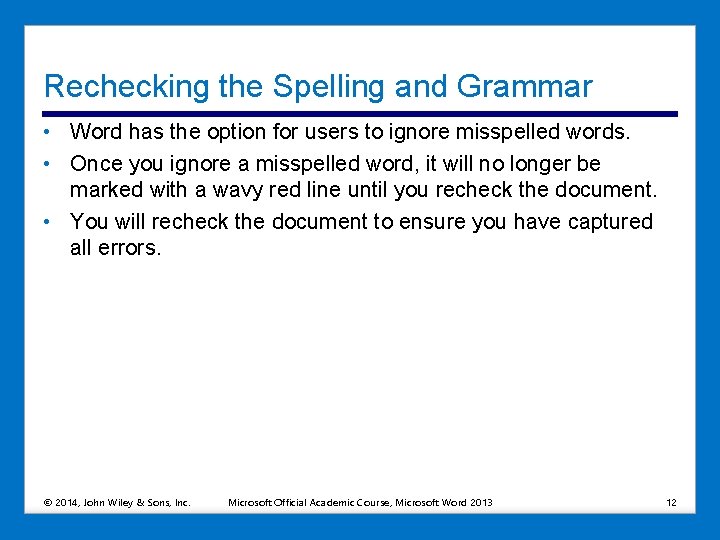 Rechecking the Spelling and Grammar

• Word has the option for users to ignore misspelled words.

• Once you ignore a misspelled word, it will no longer be marked with a wavy red line until you recheck the document.

• You will recheck the document to ensure you have captured all errors.

© 2014, John Wiley & Sons, Inc. Microsoft Official Academic Course, Microsoft Word 2013 12